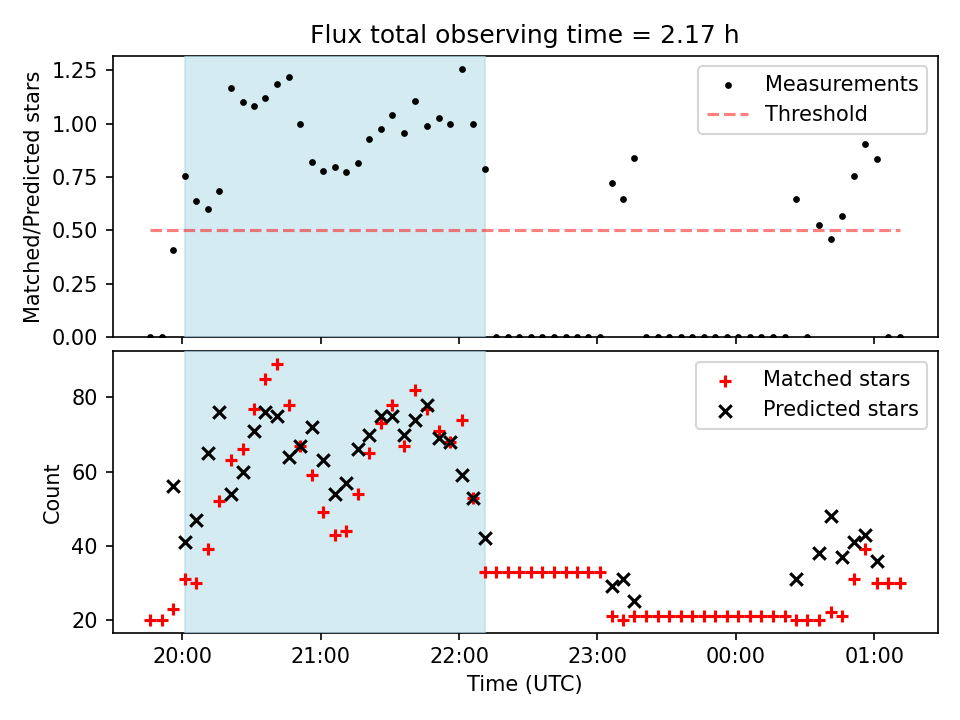 Flux total observing time = 2.17 h

Matched/Predicted stars

1.25
1.00
0.75
0.50
0.25
0.00

Measurements
Threshold

Count

80
60
40
20

Matched stars
Predicted stars

20:00
21:00
22:00
23:00
00:00
01:00

Time (UTC)